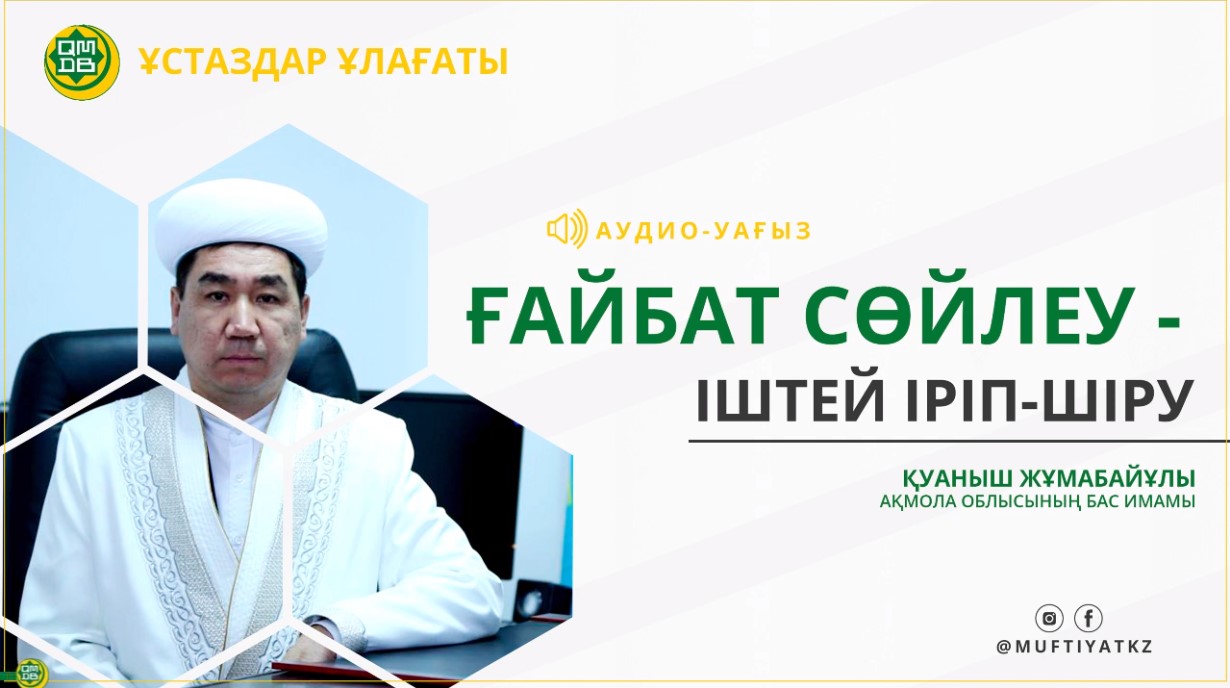 ҚМДБ
ҰСТАЗДАР ҰЛАҒАТЫ

АУДИО-УАҒЫЗ

ҒАЙБАТ СӨЙЛЕУ - ІШТЕЙ ІРІП-ШІРУ

ҚУАНЫШ ЖҰМАБАЙҰЛЫ
АҚМОЛА ОБЛЫСЫНЫҢ БАС ИМАМЫ

@MUFTIYATKZ